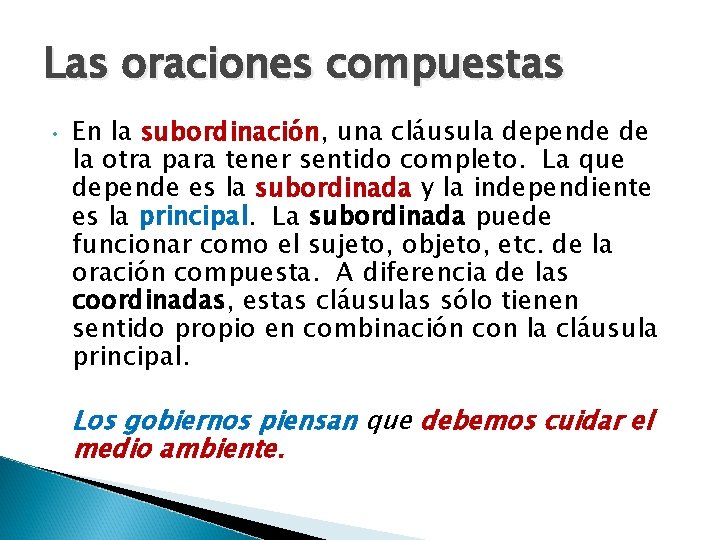 Las oraciones compuestas

• En la subordinación, una cláusula depende de la otra para tener sentido completo. La que depende es la subordinada y la independiente es la principal. La subordinada puede funcionar como el sujeto, objeto, etc. de la oración compuesta. A diferencia de las coordinadas, estas cláusulas sólo tienen sentido propio en combinación con la cláusula principal.

Los gobiernos piensan que debemos cuidar el medio ambiente.